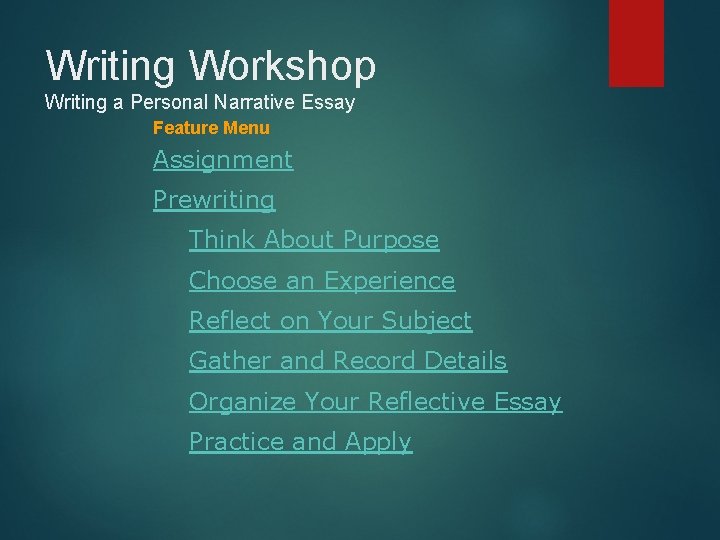 Writing Workshop
Writing a Personal Narrative Essay

Feature Menu

Assignment

Prewriting

Think About Purpose

Choose an Experience

Reflect on Your Subject

Gather and Record Details

Organize Your Reflective Essay

Practice and Apply